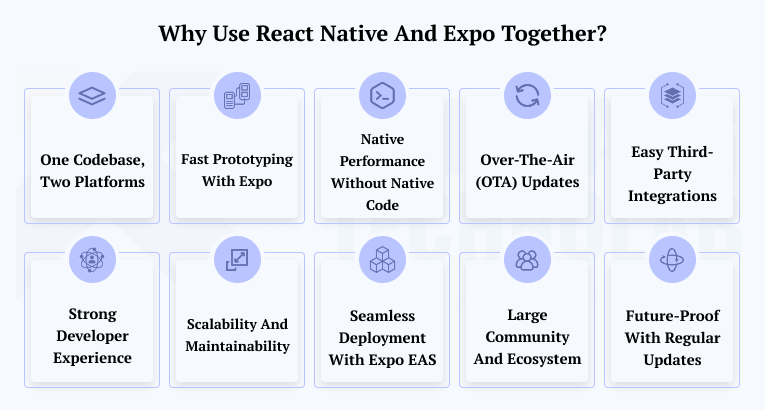 Why Use React Native And Expo Together?

One Codebase, Two Platforms

Fast Prototyping With Expo

Native Performance Without Native Code

Over-The-Air (OTA) Updates

Easy Third-Party Integrations

Strong Developer Experience

Scalability And Maintainability

Seamless Deployment With Expo EAS

Large Community And Ecosystem

Future-Proof With Regular Updates